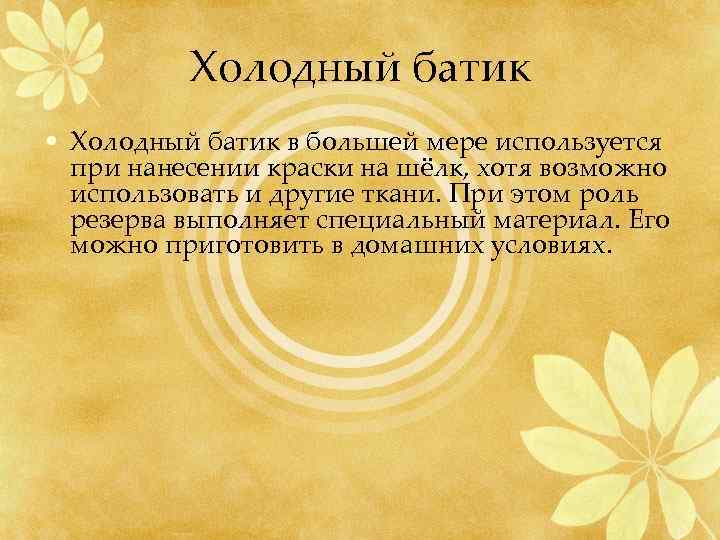 Холодный батик

• Холодный батик в большей мере используется при нанесении краски на шёлк, хотя возможно использовать и другие ткани. При этом роль резерва выполняет специальный материал. Его можно приготовить в домашних условиях.